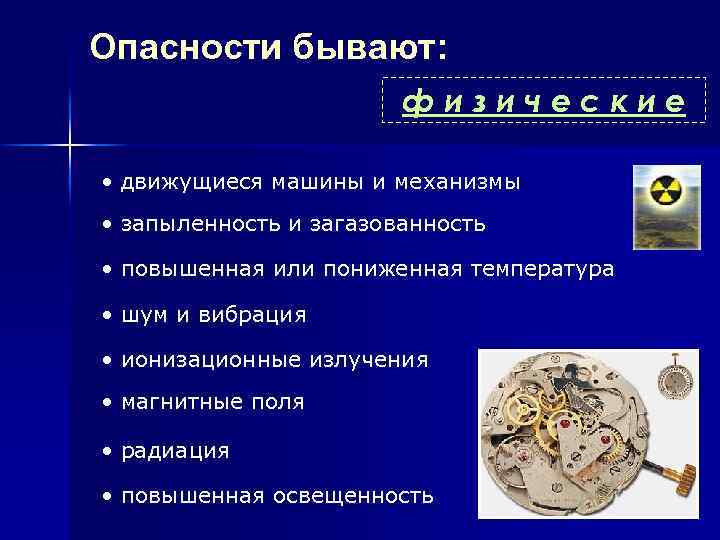 Опасности бывают:

физические

• движущиеся машины и механизмы
• запыленность и загазованность
• повышенная или пониженная температура
• шум и вибрация
• ионизационные излучения
• магнитные поля
• радиация
• повышенная освещенность